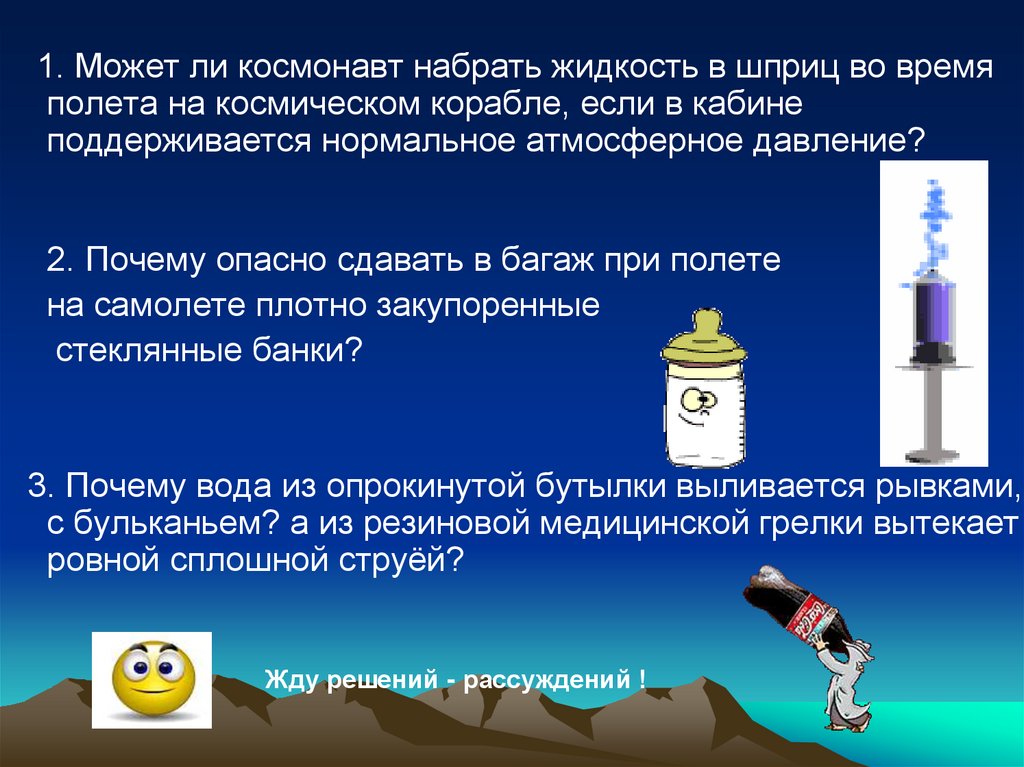 1. Может ли космонавт набрать жидкость в шприц во время полета на космическом корабле, если в кабине поддерживается нормальное атмосферное давление?

2. Почему опасно сдавать в багаж при полете на самолете плотно закупоренные стеклянные банки?

3. Почему вода из опрокинутой бутылки выливается рывками, с бульканьем? а из резиновой медицинской грелки вытекает ровной сплошной струёй?

Жду решений - рассуждений !